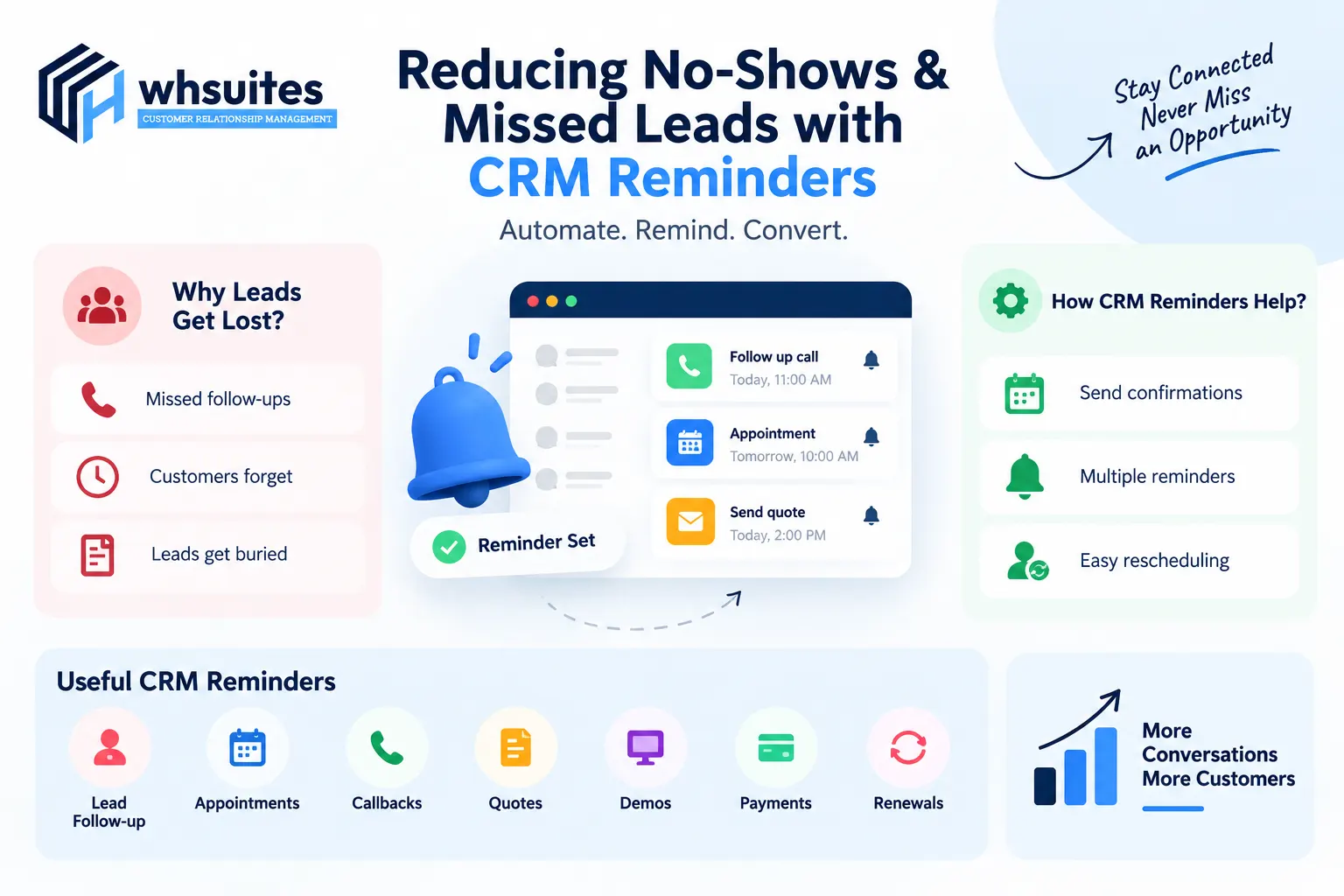 whsuites
CUSTOMER RELATIONSHIP MANAGEMENT

Reducing No-Shows & Missed Leads with CRM Reminders

Automate. Remind. Convert.

Stay Connected
Never Miss
an Opportunity

Why Leads Get Lost?

Missed follow-ups

Customers forget

Leads get buried

Follow up call
Today, 11:00 AM

Appointment
Tomorrow, 10:00 AM

Send quote
Today, 2:00 PM

Reminder Set

How CRM Reminders Help?

Send confirmations

Multiple reminders

Easy rescheduling

Useful CRM Reminders

Lead Follow-up

Appointments

Callbacks

Quotes

Demos

Payments

Renewals

More Conversations
More Customers